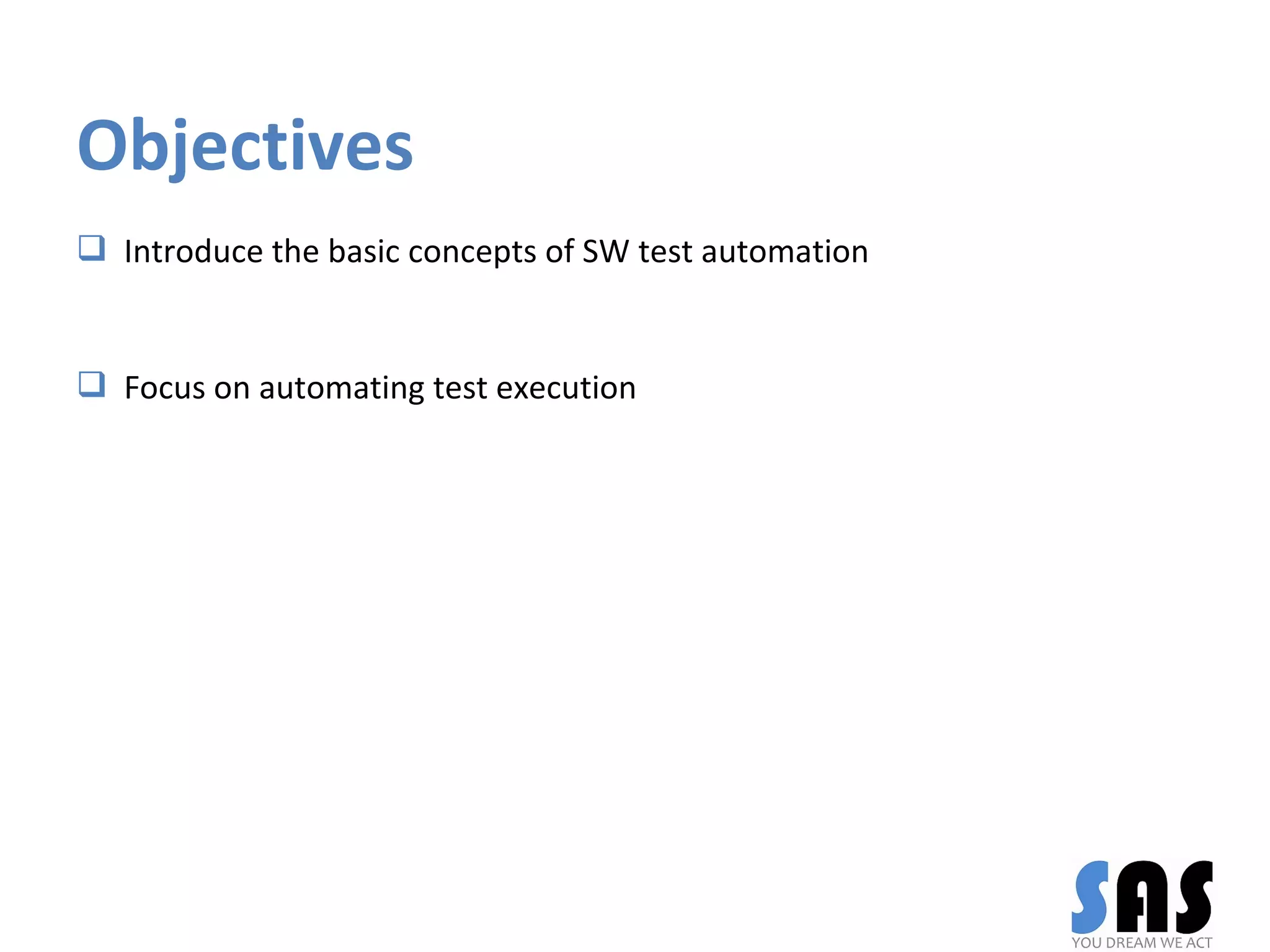 Objectives

❑ Introduce the basic concepts of SW test automation

❑ Focus on automating test execution

SAS
YOU DREAM WE ACT